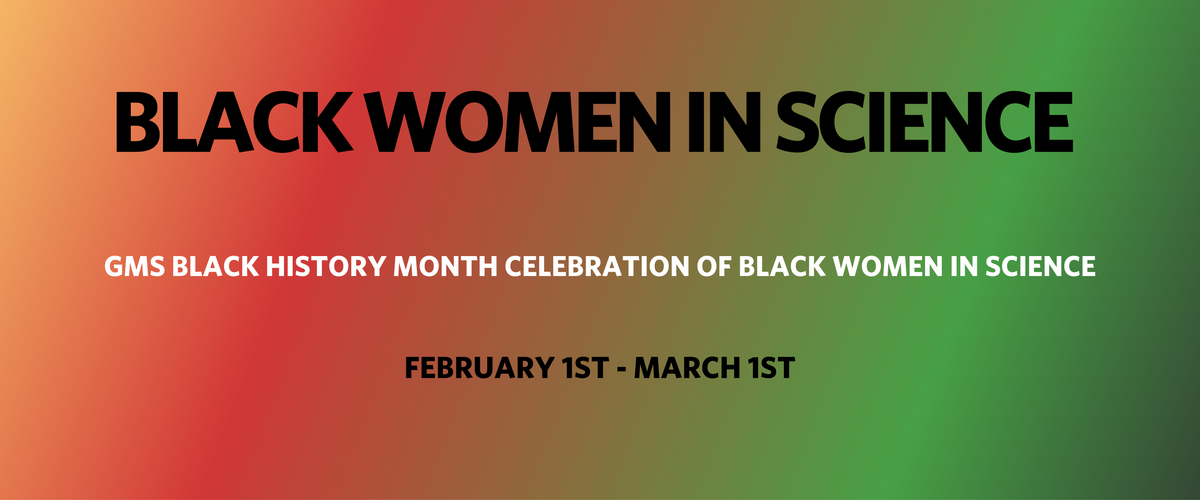 BLACK WOMEN IN SCIENCE

GMS BLACK HISTORY MONTH CELEBRATION OF BLACK WOMEN IN SCIENCE

FEBRUARY 1ST - MARCH 1ST